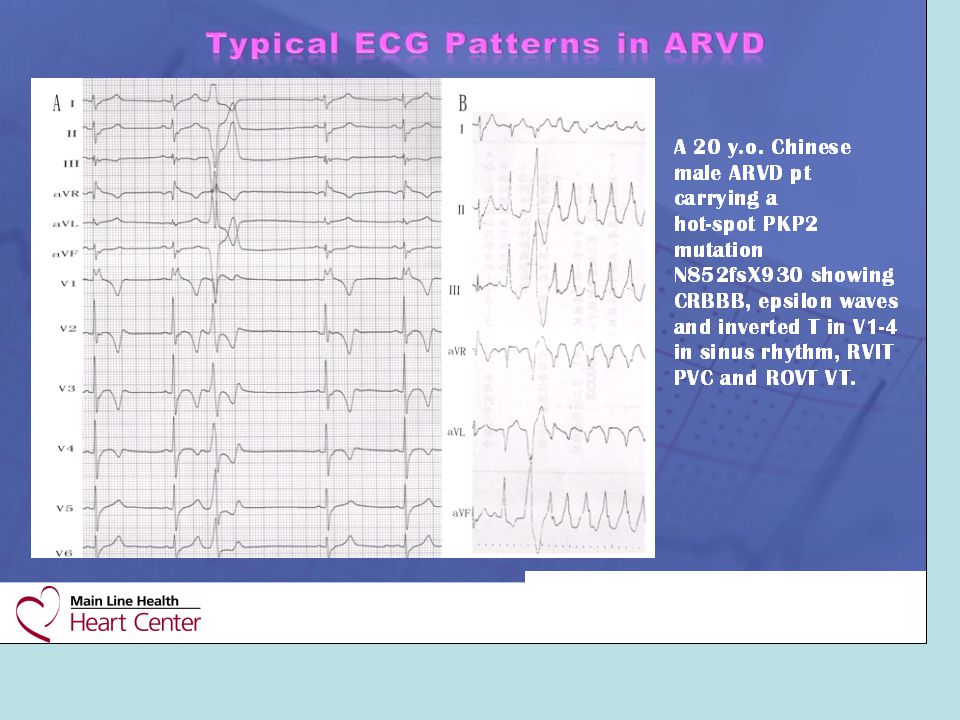 Typical ECG Patterns in ARVD

A
I
II
III
aVR
aVL
aVF
V1
V2
V3
V4
V5
V6

B
I
II
III
aVR
aVL
aVF

A 20 y.o. Chinese male ARVD pt carrying a hot-spot PKP2 mutation N852fsX930 showing CRBBB, epsilon waves and inverted T in V1-4 in sinus rhythm, RVIT PVC and ROVT VT.

Main Line Health
Heart Center